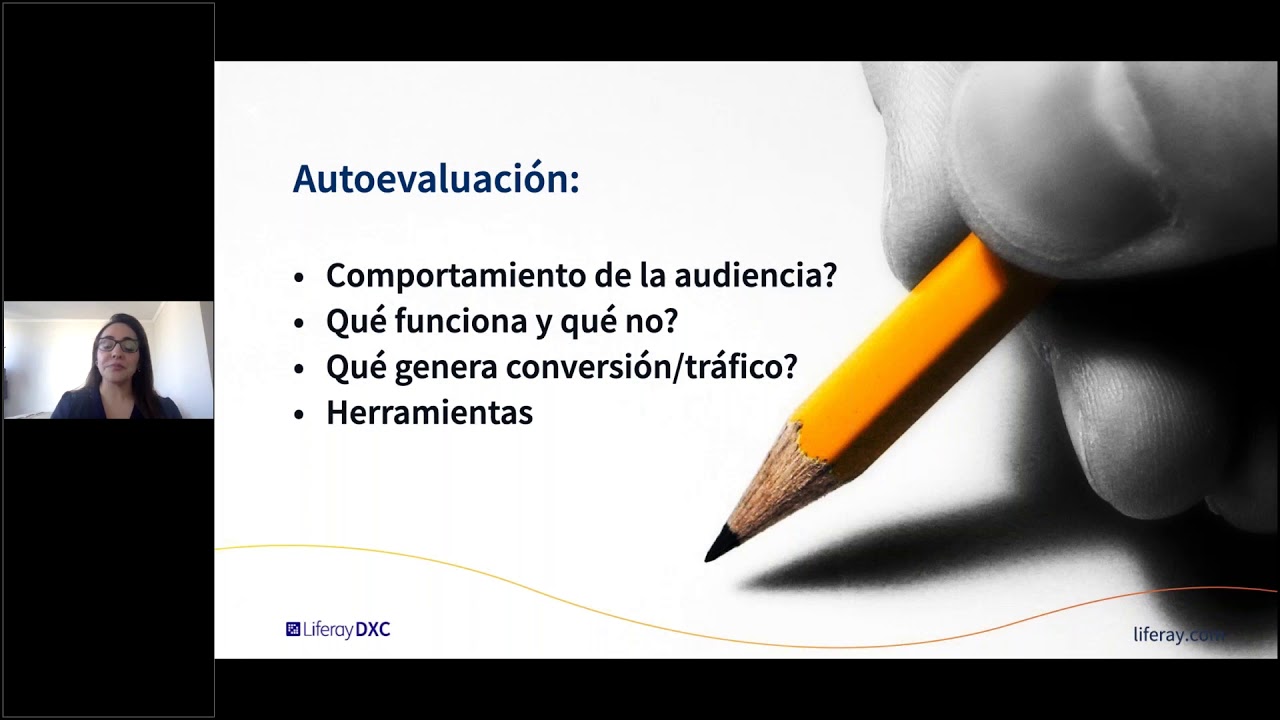 Autoevaluación:

• Comportamiento de la audiencia?
• Qué funciona y qué no?
• Qué genera conversión/tráfico?
• Herramientas

Liferay DXC

liferay.com